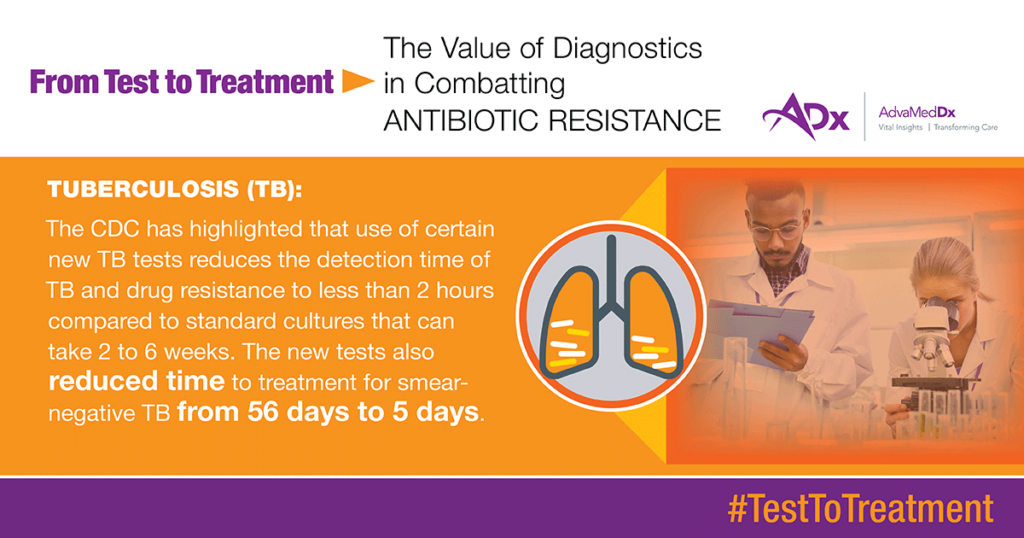 From Test to Treatment

The Value of Diagnostics in Combatting ANTIBIOTIC RESISTANCE

ADx

AdvaMedDx
Vital Insights | Transforming Care

TUBERCULOSIS (TB):

The CDC has highlighted that use of certain new TB tests reduces the detection time of TB and drug resistance to less than 2 hours compared to standard cultures that can take 2 to 6 weeks. The new tests also reduced time to treatment for smear-negative TB from 56 days to 5 days.

#TestToTreatment